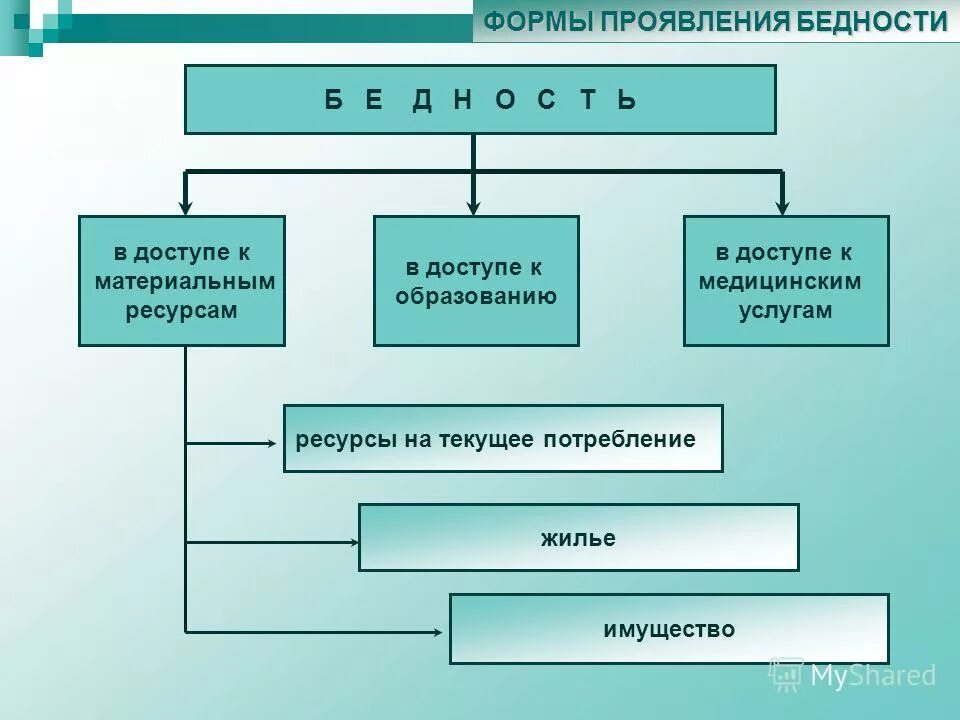 ФОРМЫ ПРОЯВЛЕНИЯ БЕДНОСТИ

Б Е Д Н О С Т Ь

в доступе к материальным ресурсам

в доступе к образованию

в доступе к медицинским услугам

ресурсы на текущее потребление

жилье

имущество

MyShared